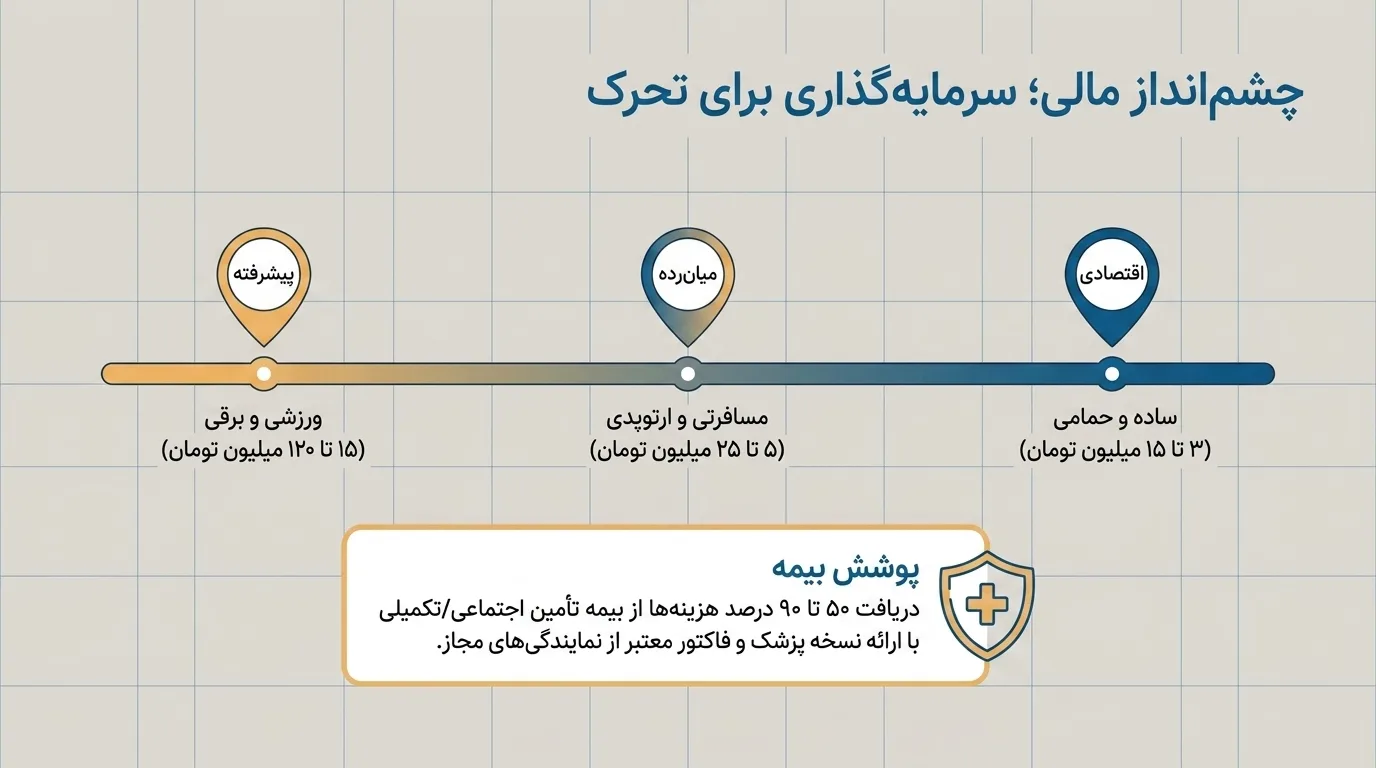 چشم‌انداز مالی؛ سرمایه‌گذاری برای تحرک

اقتصادی
ساده و حمامی
(۳ تا ۱۵ میلیون تومان)

میان‌رده
مسافرتی و ارتوپدی
(۵ تا ۲۵ میلیون تومان)

پیشرفته
ورزشی و برقی
(۱۵ تا ۱۲۰ میلیون تومان)

پوشش بیمه
دریافت ۵۰ تا ۹۰ درصد هزینه‌ها از بیمه تأمین اجتماعی/تکمیلی با ارائه نسخه پزشک و فاکتور معتبر از نمایندگی‌های مجاز.